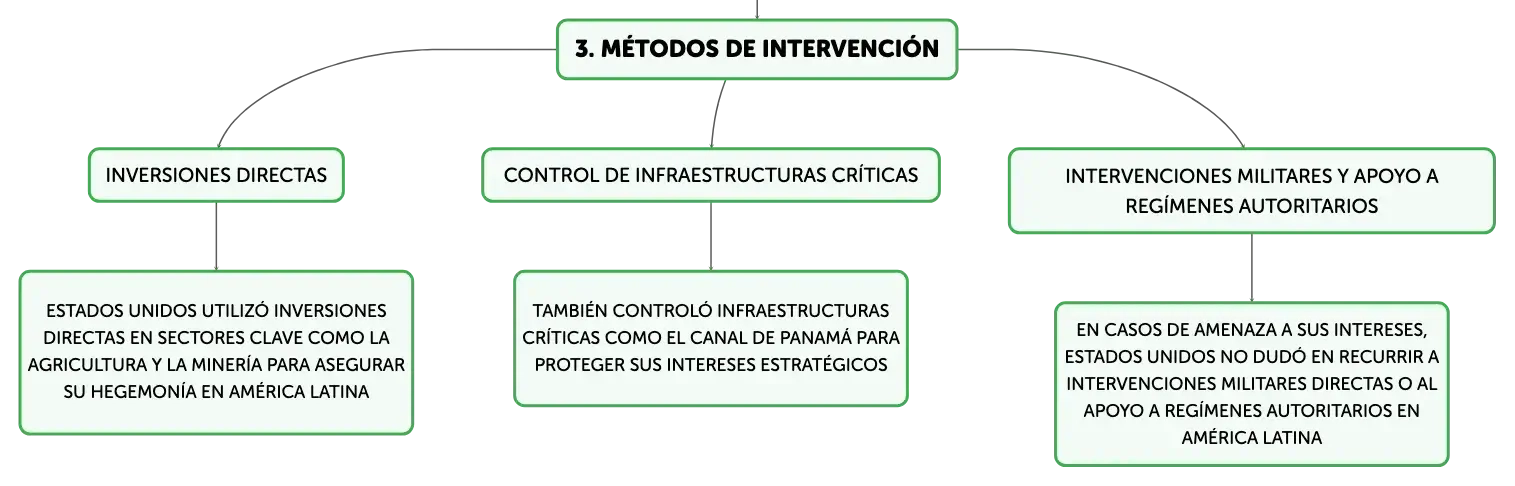 3. MÉTODOS DE INTERVENCIÓN

INVERSIONES DIRECTAS

ESTADOS UNIDOS UTILIZÓ INVERSIONES DIRECTAS EN SECTORES CLAVE COMO LA AGRICULTURA Y LA MINERÍA PARA ASEGURAR SU HEGEMONÍA EN AMÉRICA LATINA

CONTROL DE INFRAESTRUCTURAS CRÍTICAS

TAMBIÉN CONTROLÓ INFRAESTRUCTURAS CRÍTICAS COMO EL CANAL DE PANAMÁ PARA PROTEGER SUS INTERESES ESTRATÉGICOS

INTERVENCIONES MILITARES Y APOYO A REGÍMENES AUTORITARIOS

EN CASOS DE AMENAZA A SUS INTERESES, ESTADOS UNIDOS NO DUDÓ EN RECURRIR A INTERVENCIONES MILITARES DIRECTAS O AL APOYO A REGÍMENES AUTORITARIOS EN AMÉRICA LATINA